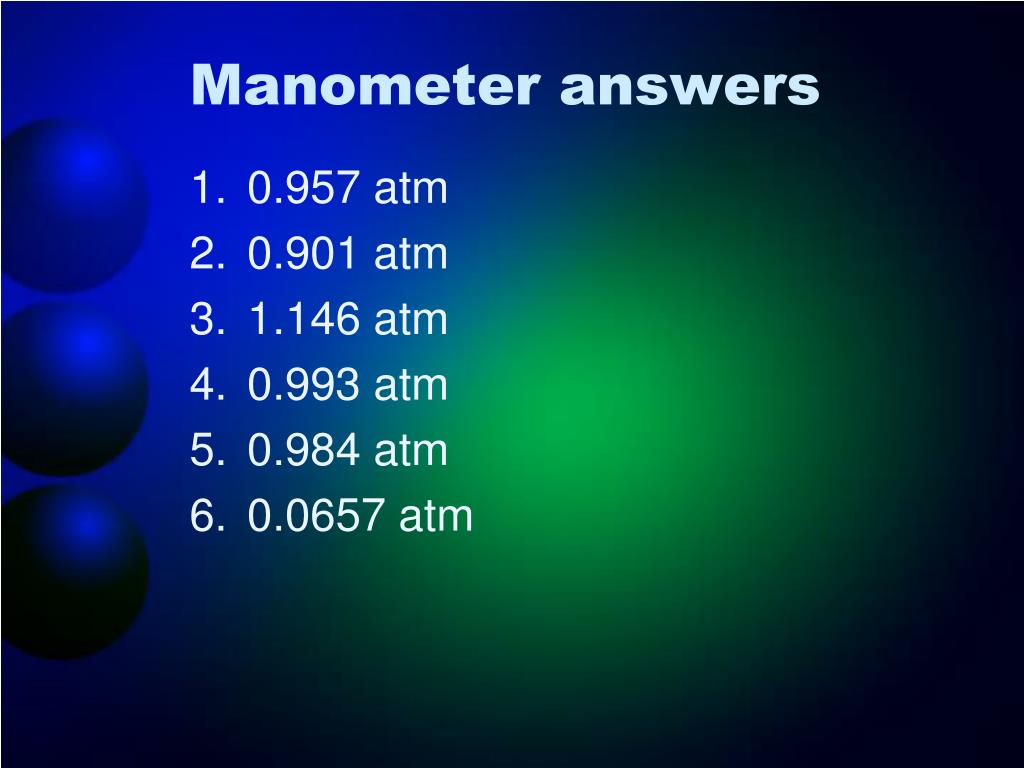 Manometer answers

1. 0.957 atm
2. 0.901 atm
3. 1.146 atm
4. 0.993 atm
5. 0.984 atm
6. 0.0657 atm